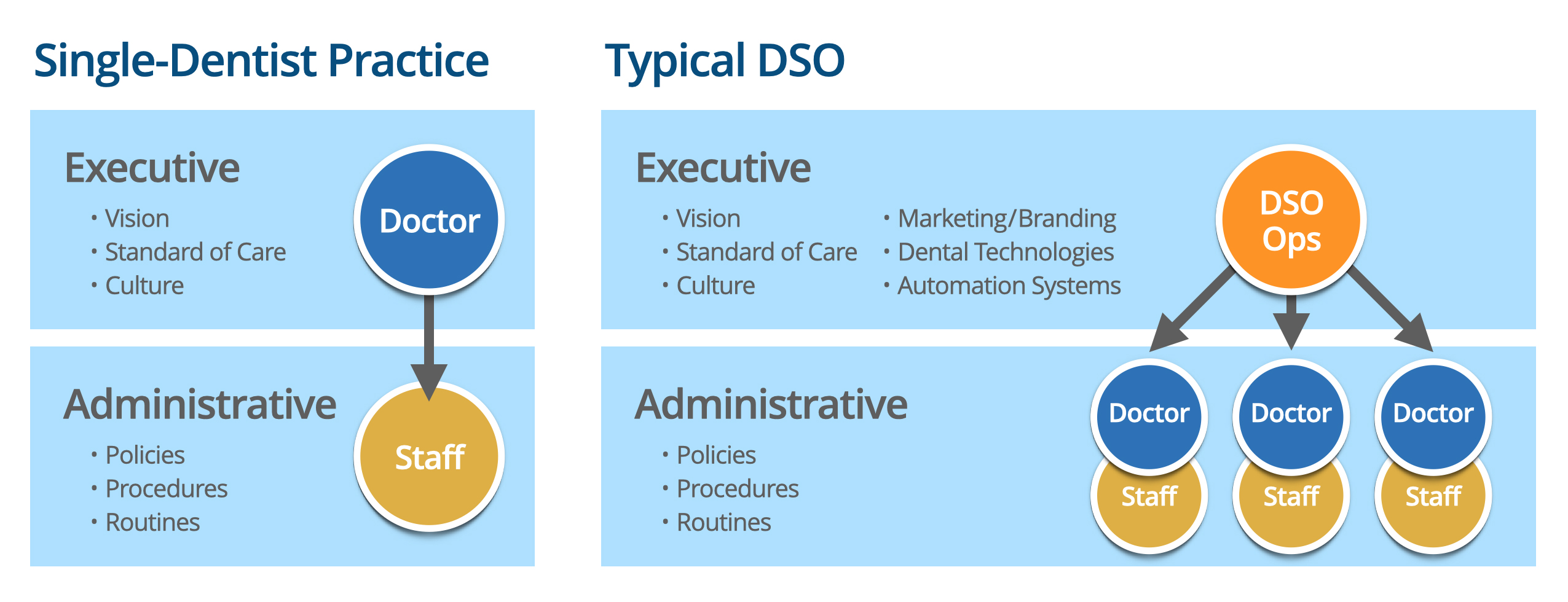 Single-Dentist Practice

Executive
• Vision
• Standard of Care
• Culture

Doctor

Administrative
• Policies
• Procedures
• Routines

Staff

Typical DSO

Executive
• Vision
• Standard of Care
• Culture

• Marketing/Branding
• Dental Technologies
• Automation Systems

DSO Ops

Administrative
• Policies
• Procedures
• Routines

Doctor
Staff

Doctor
Staff

Doctor
Staff